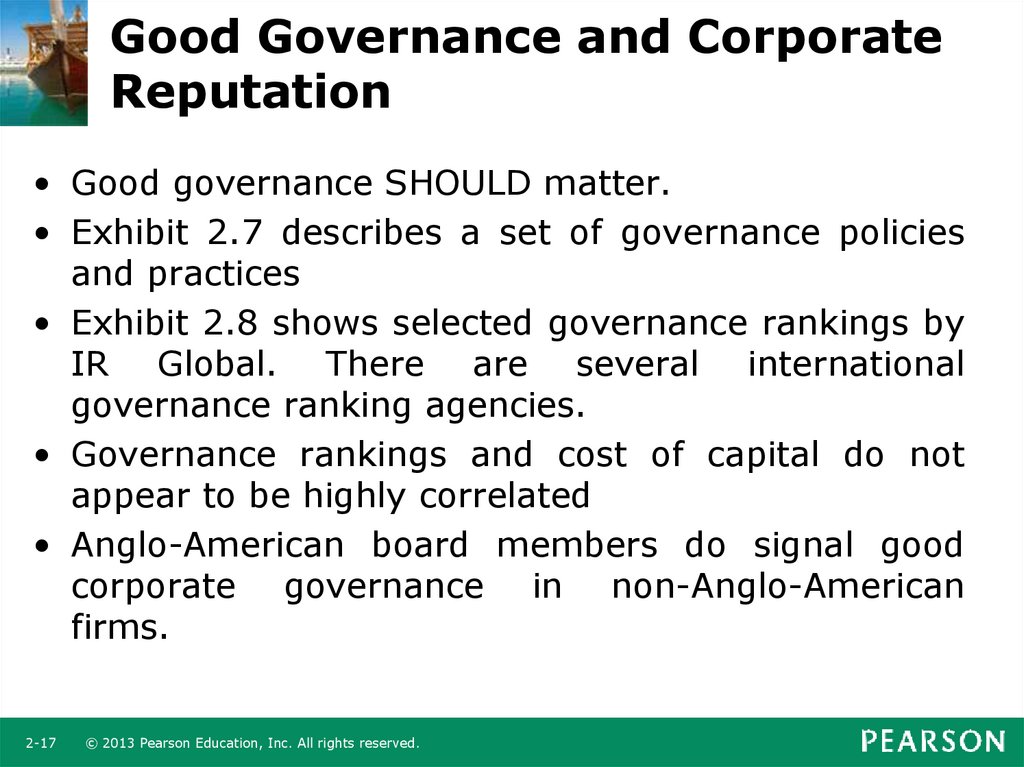 Good Governance and Corporate Reputation

• Good governance SHOULD matter.
• Exhibit 2.7 describes a set of governance policies and practices
• Exhibit 2.8 shows selected governance rankings by IR Global. There are several international governance ranking agencies.
• Governance rankings and cost of capital do not appear to be highly correlated
• Anglo-American board members do signal good corporate governance in non-Anglo-American firms.

2-17 © 2013 Pearson Education, Inc. All rights reserved.

PEARSON